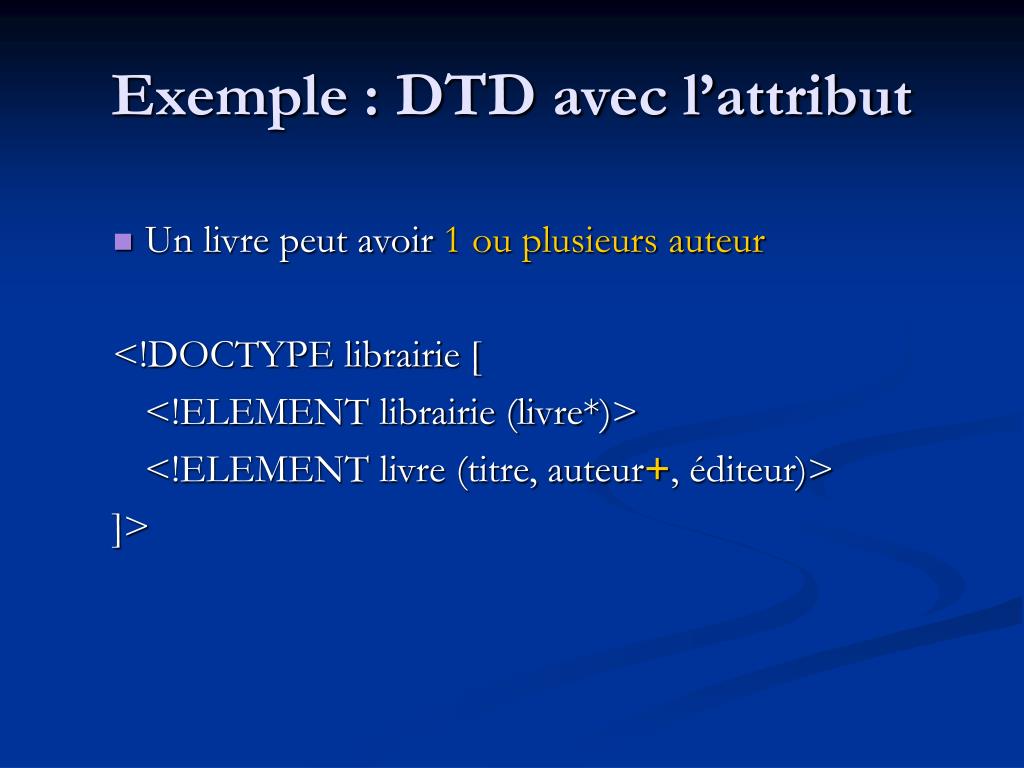 Exemple : DTD avec l’attribut

Un livre peut avoir 1 ou plusieurs auteur

<!DOCTYPE librairie [
<!ELEMENT librairie (livre*)>
<!ELEMENT livre (titre, auteur+, éditeur)>
]>